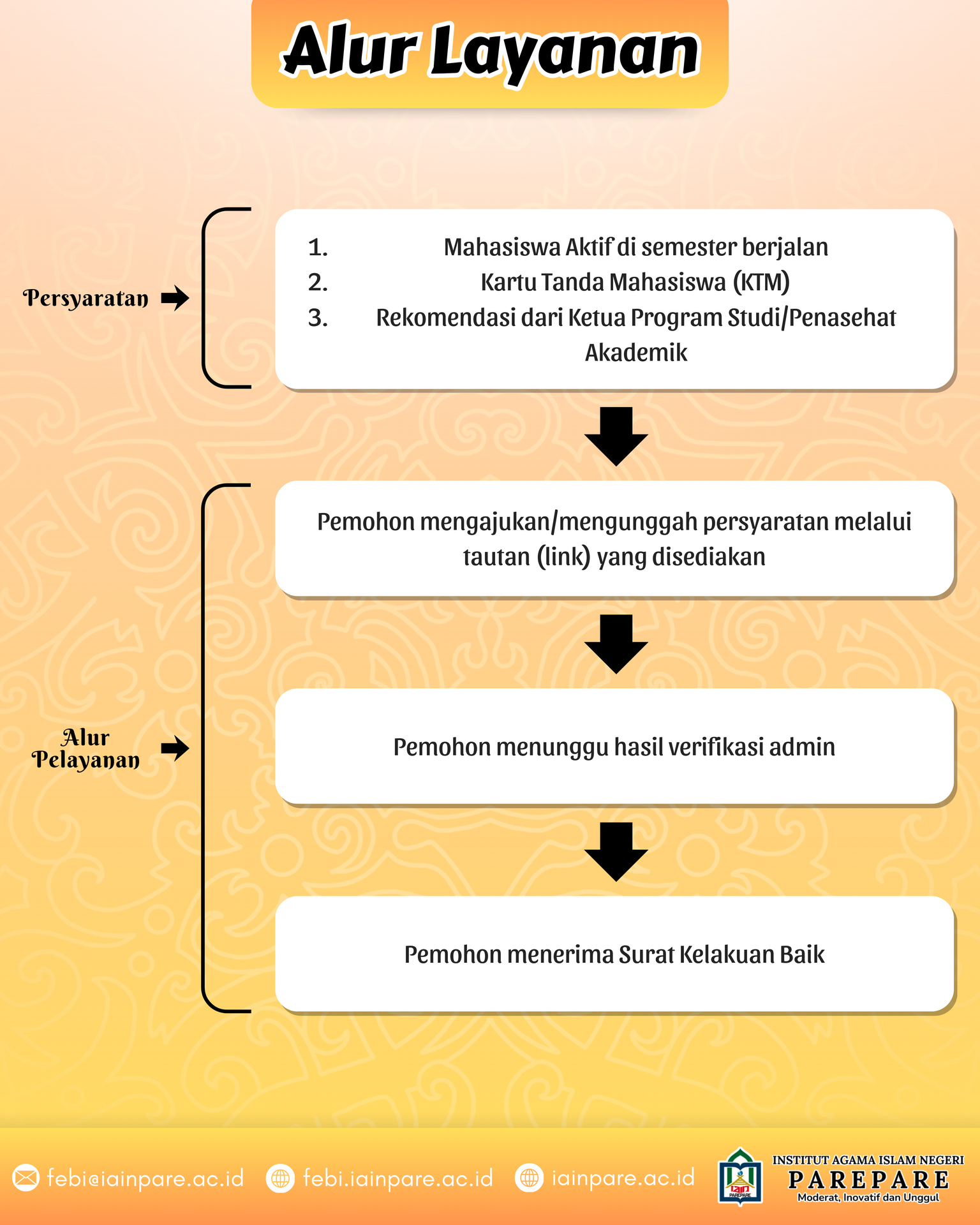 Alur Layanan

Persyaratan

1. Mahasiswa Aktif di semester berjalan
2. Kartu Tanda Mahasiswa (KTM)
3. Rekomendasi dari Ketua Program Studi/Penasehat Akademik

Alur Pelayanan

Pemohon mengajukan/mengunggah persyaratan melalui tautan (link) yang disediakan

Pemohon menunggu hasil verifikasi admin

Pemohon menerima Surat Kelakuan Baik

febi@iainpare.ac.id febi.iainpare.ac.id iainpare.ac.id

iain PAREPARE

INSTITUT AGAMA ISLAM NEGERI
PAREPARE
Moderat, Inovatif dan Unggul